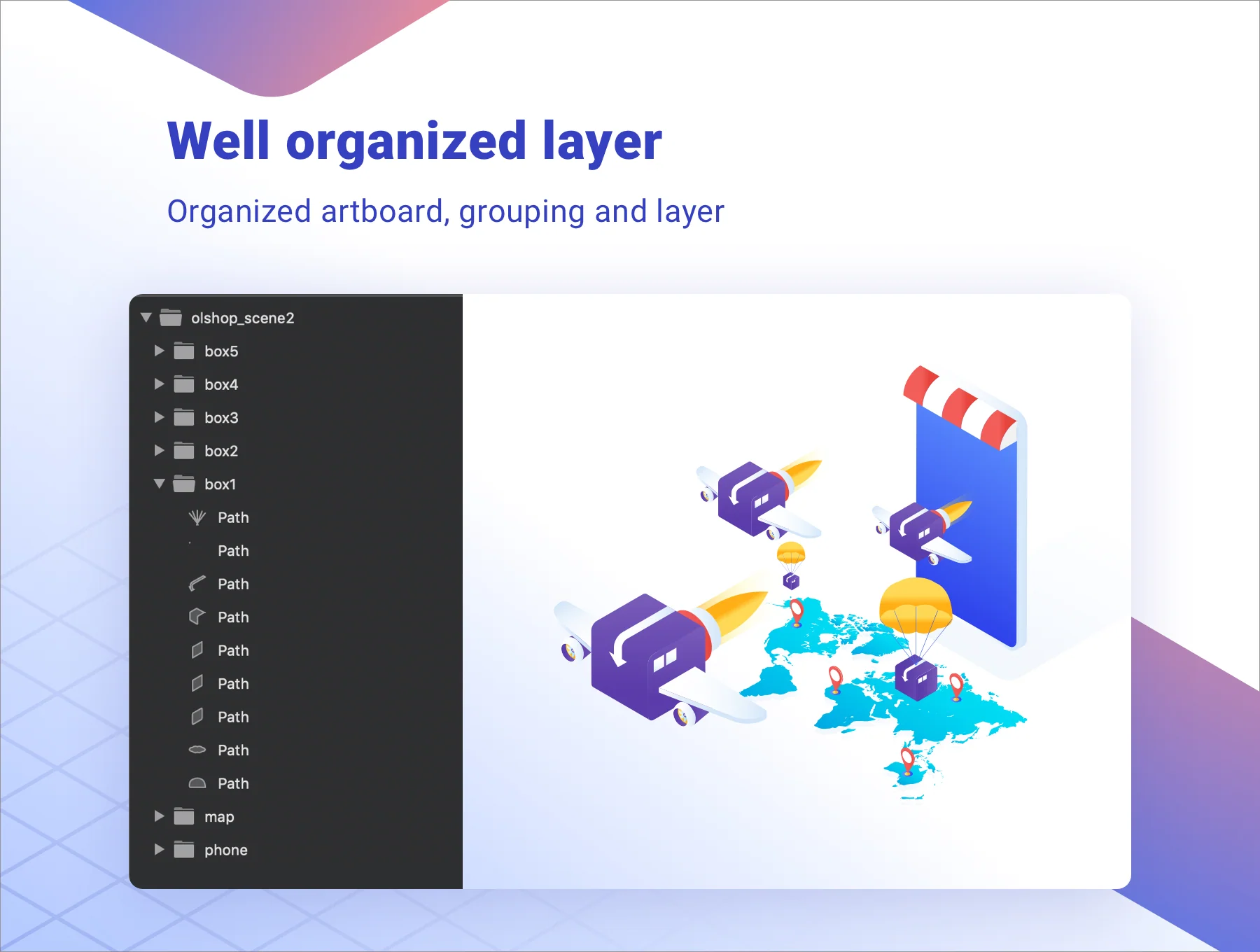 Well organized layer

Organized artboard, grouping and layer

olshop_scene2
box5
box4
box3
box2
box1
Path
Path
Path
Path
Path
Path
Path
Path
Path
map
phone